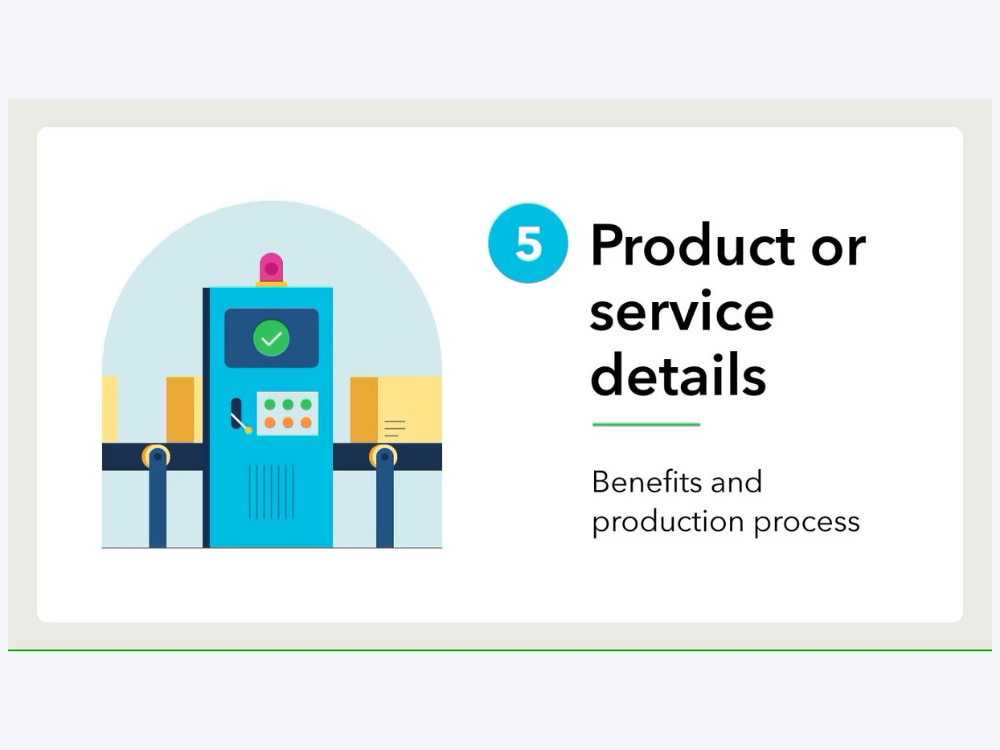 5 Product or service details

Benefits and production process